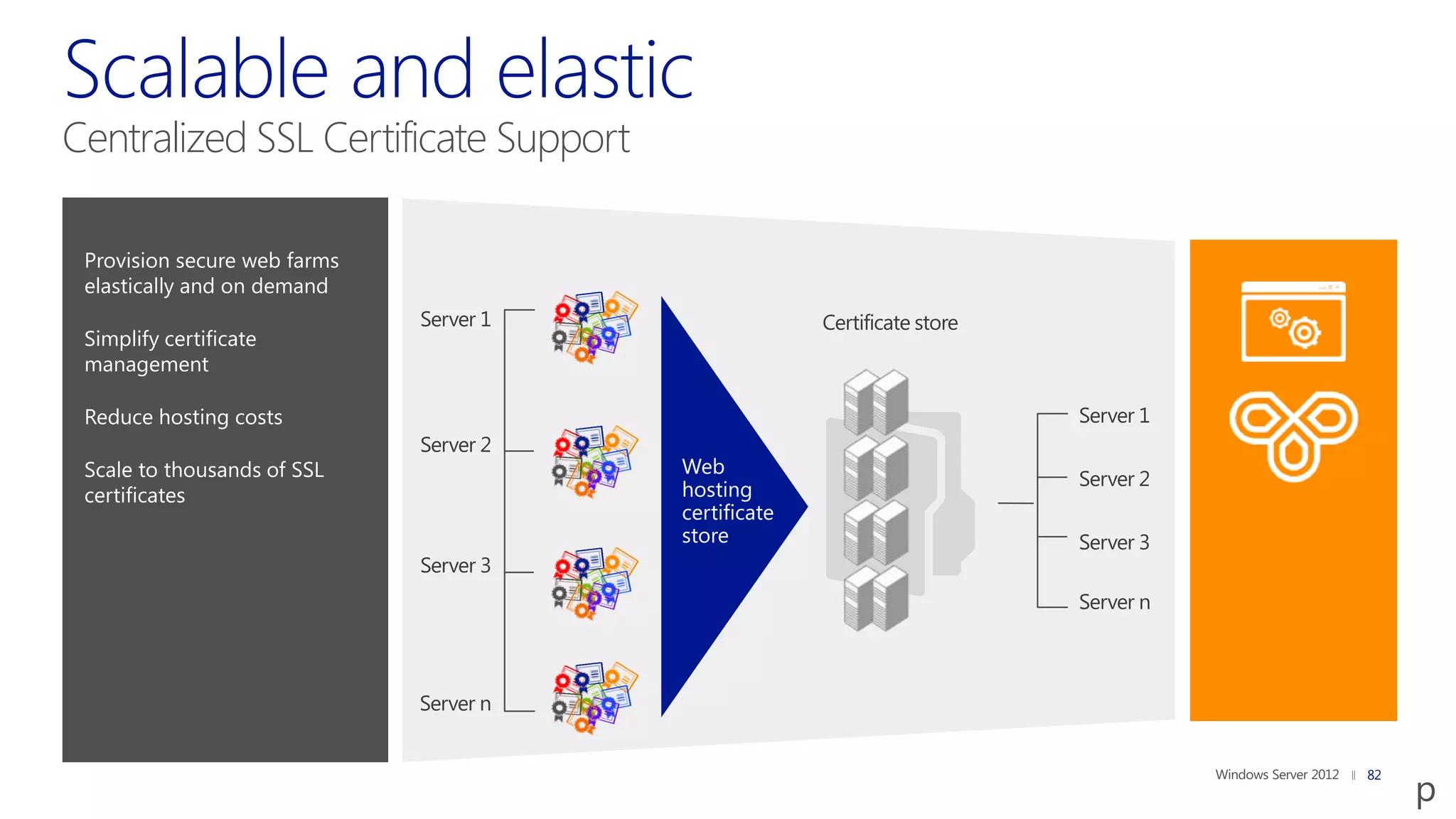 Scalable and elastic
Centralized SSL Certificate Support

Provision secure web farms elastically and on demand

Simplify certificate management

Reduce hosting costs

Scale to thousands of SSL certificates

Server 1

Server 2

Server 3

Server n

Web hosting certificate store

Certificate store

Server 1

Server 2

Server 3

Server n

Windows Server 2012 || 82

p